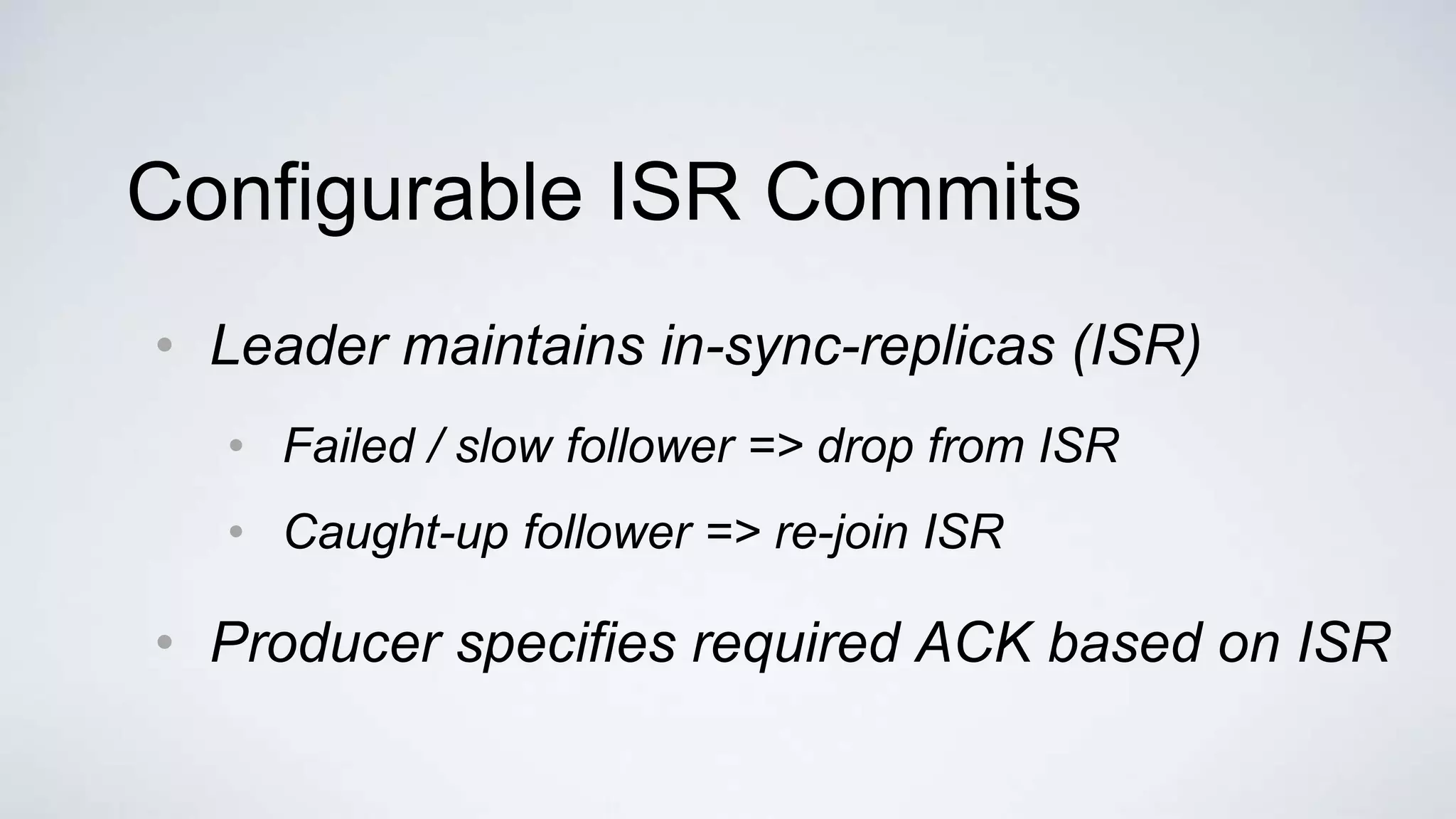 Configurable ISR Commits

• Leader maintains in-sync-replicas (ISR)

• Failed / slow follower => drop from ISR

• Caught-up follower => re-join ISR

• Producer specifies required ACK based on ISR